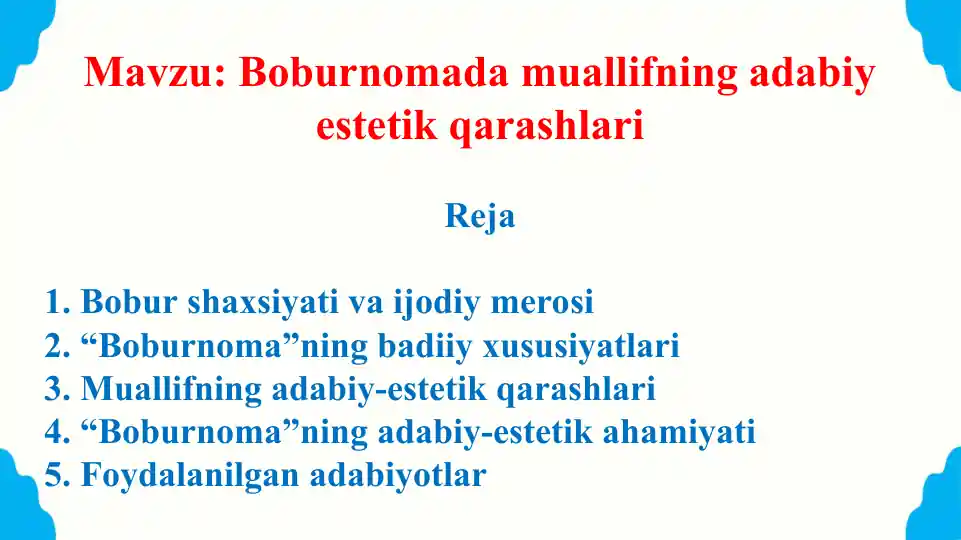 Mavzu: Boburnomada muallifning adabiy estetik qarashlari

Reja

1. Bobur shaxsiyati va ijodiy merosi
2. “Boburnoma”ning badiiy xususiyatlari
3. Muallifning adabiy-estetik qarashlari
4. “Boburnoma”ning adabiy-estetik ahamiyati
5. Foydalanilgan adabiyotlar